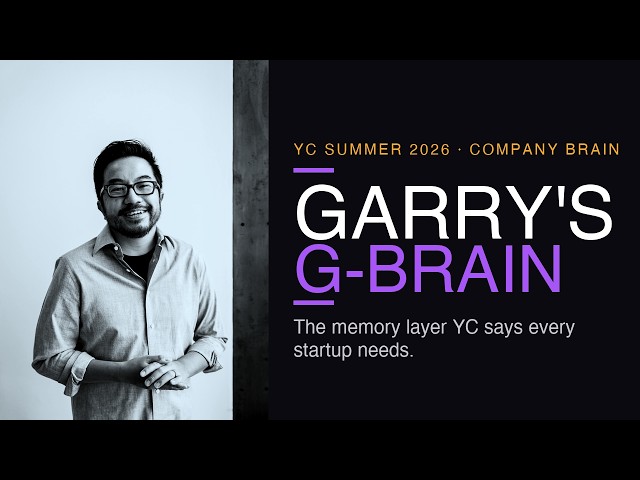 YC SUMMER 2026 · COMPANY BRAIN

GARRY'S
G-BRAIN

The memory layer YC says every startup needs.